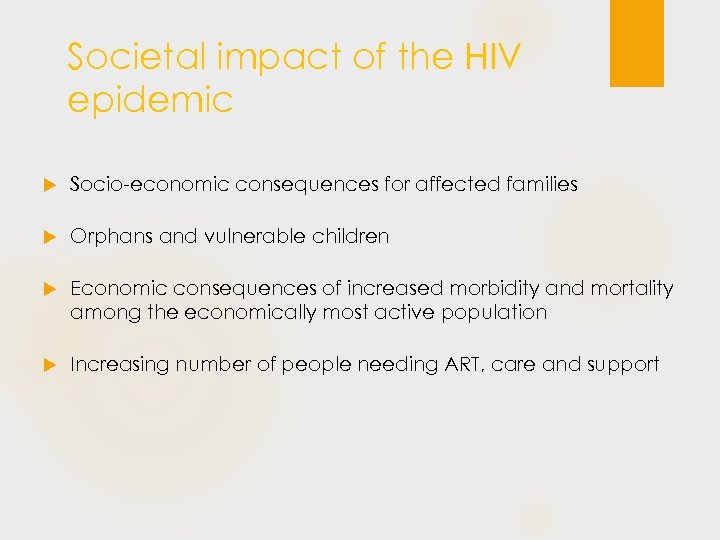 Societal impact of the HIV epidemic

Socio-economic consequences for affected families

Orphans and vulnerable children

Economic consequences of increased morbidity and mortality among the economically most active population

Increasing number of people needing ART, care and support